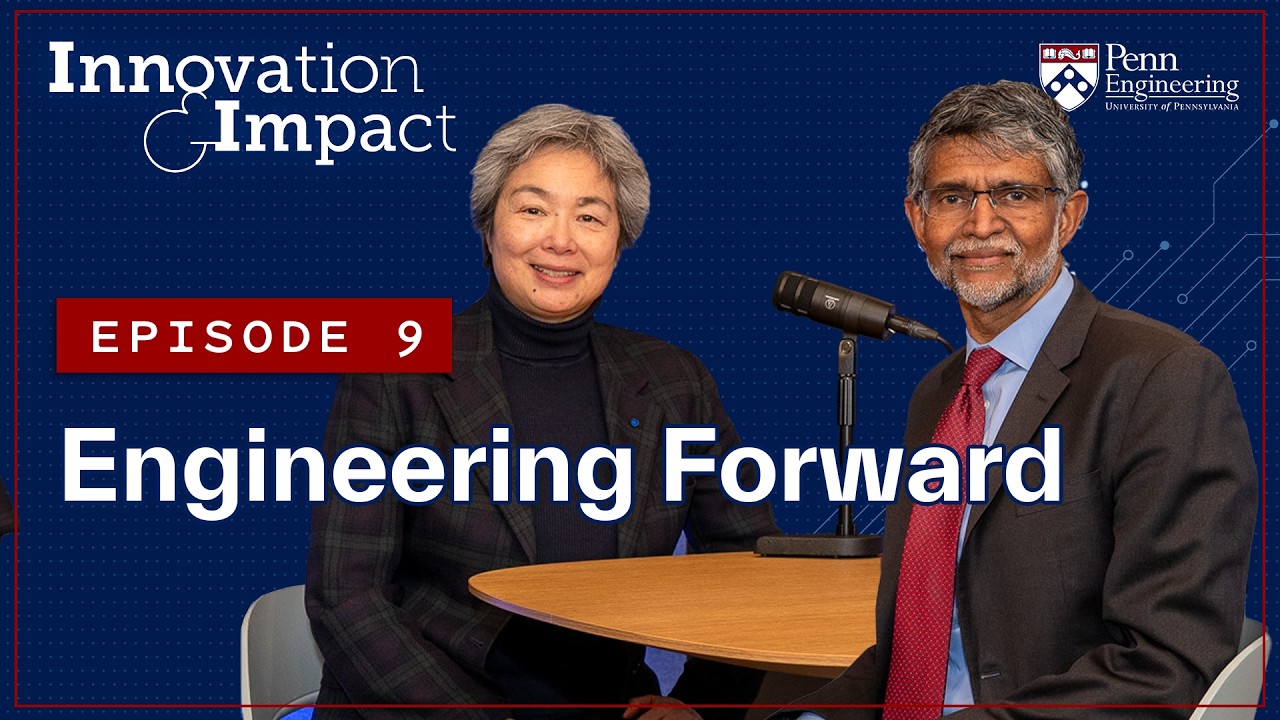 Innovation & Impact

Penn Engineering
UNIVERSITY of PENNSYLVANIA

EPISODE 9

Engineering Forward